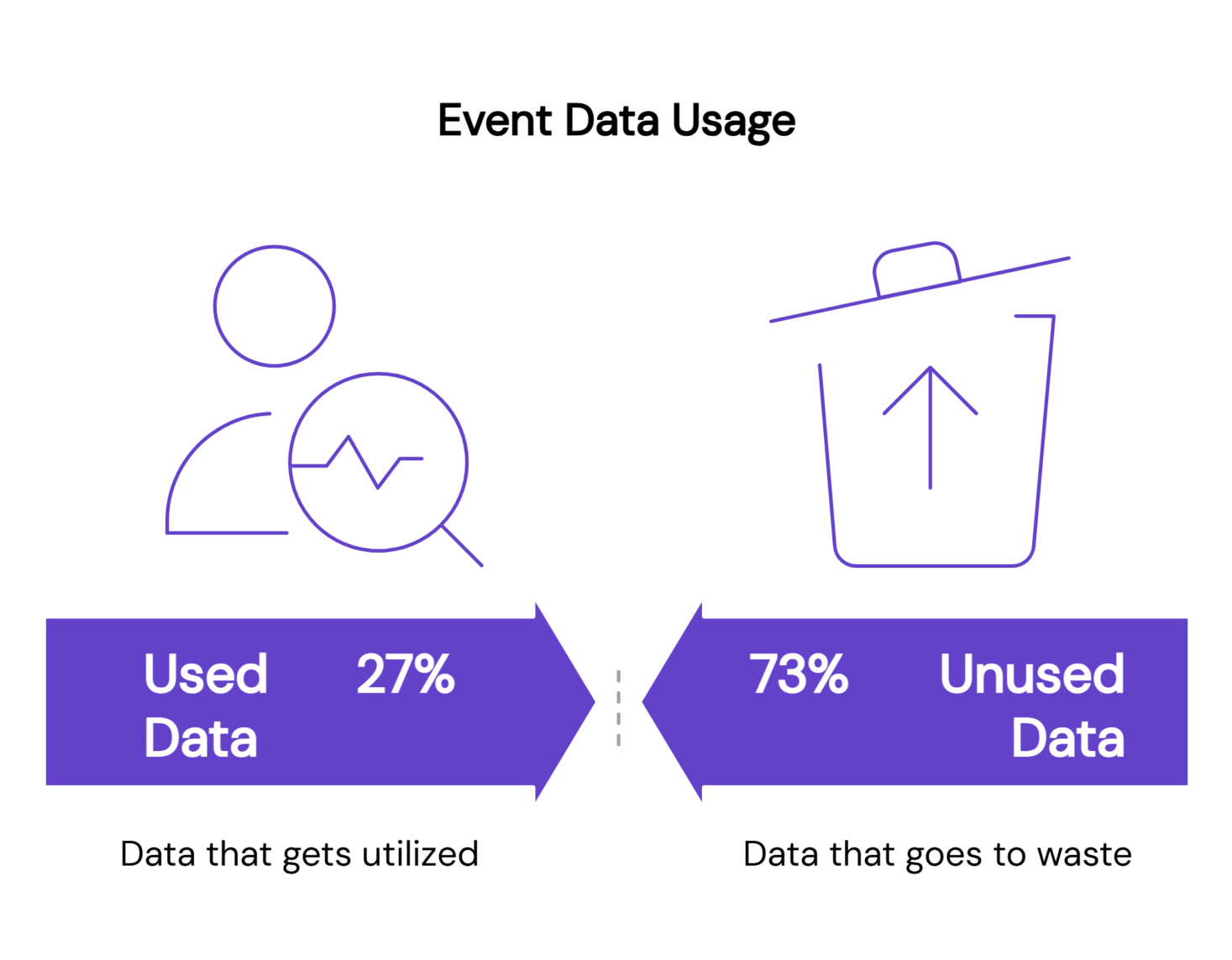 Event Data Usage

Used Data 27%

73% Unused Data

Data that gets utilized

Data that goes to waste